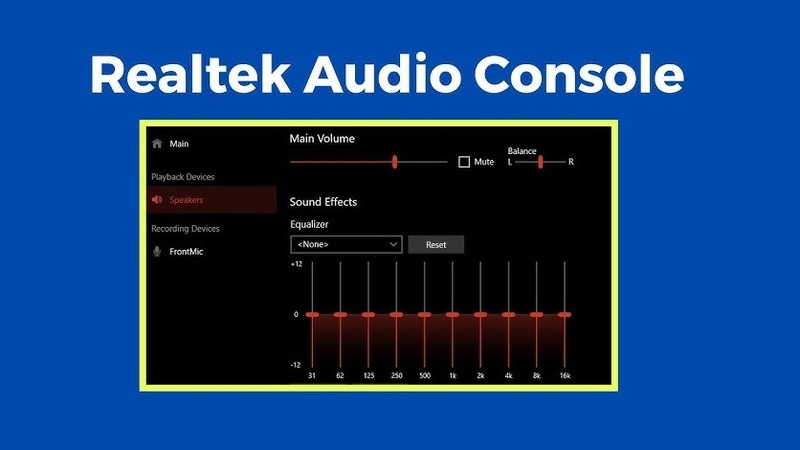 Realtek Audio Console

Main

Playback Devices

Speakers

Recording Devices

FrontMic

Main Volume

Mute

Balance
L R

Sound Effects

Equalizer

<None>

Reset

+12

0

-12

31 62 125 250 500 1k 2k 4k 8k 16k